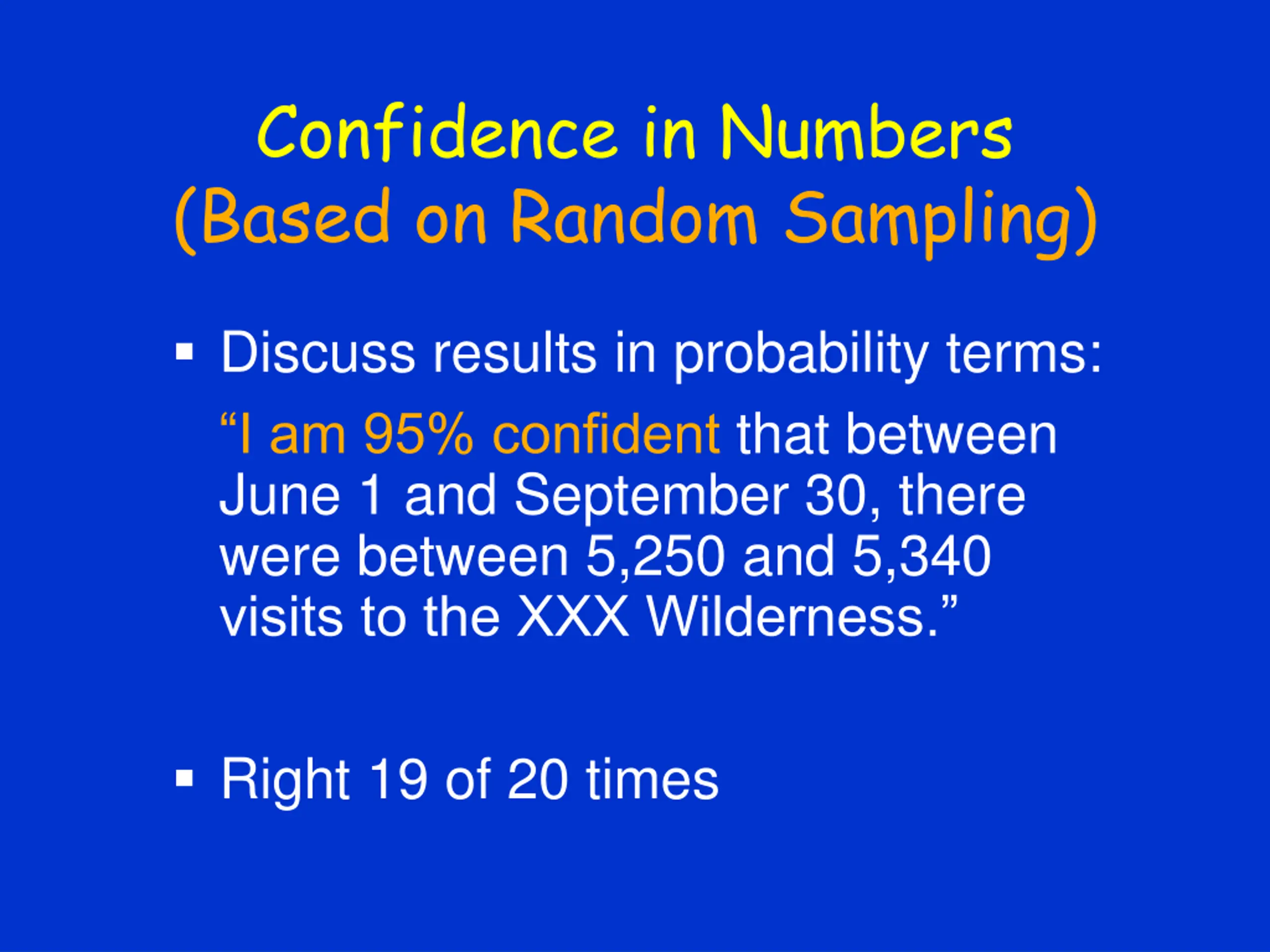 Confidence in Numbers
(Based on Random Sampling)

▪ Discuss results in probability terms:

“I am 95% confident that between June 1 and September 30, there were between 5,250 and 5,340 visits to the XXX Wilderness.”

▪ Right 19 of 20 times